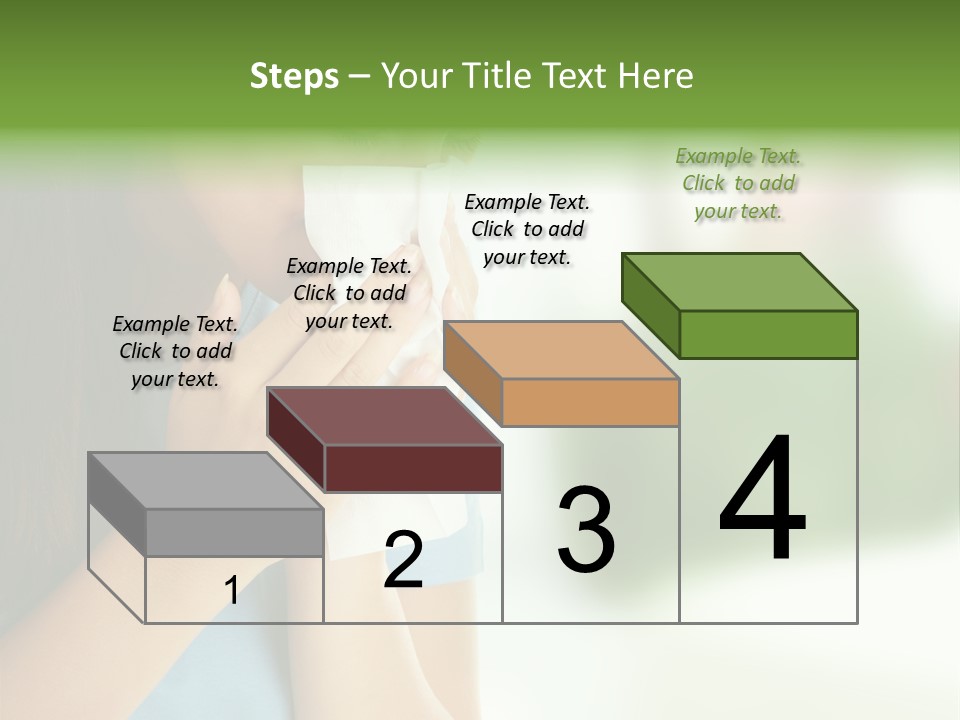 Steps – Your Title Text Here

Example Text. Click to add your text.

Example Text. Click to add your text.

Example Text. Click to add your text.

Example Text. Click to add your text.

1

2

3

4